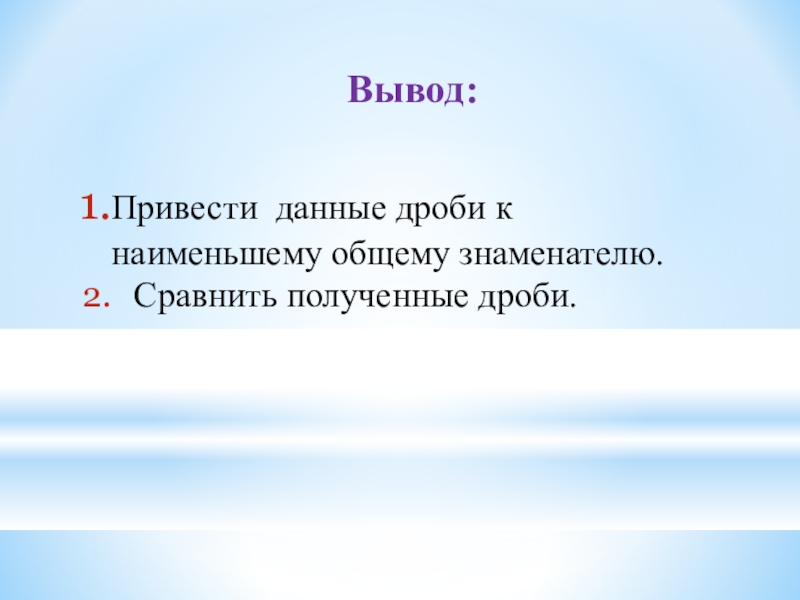 Вывод:

1. Привести данные дроби к наименьшему общему знаменателю.
2. Сравнить полученные дроби.